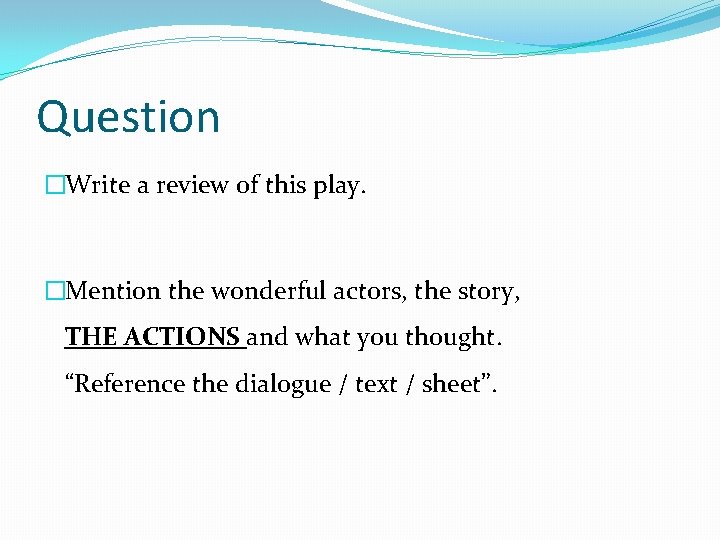 Question

□Write a review of this play.

□Mention the wonderful actors, the story, THE ACTIONS and what you thought. “Reference the dialogue / text / sheet”.